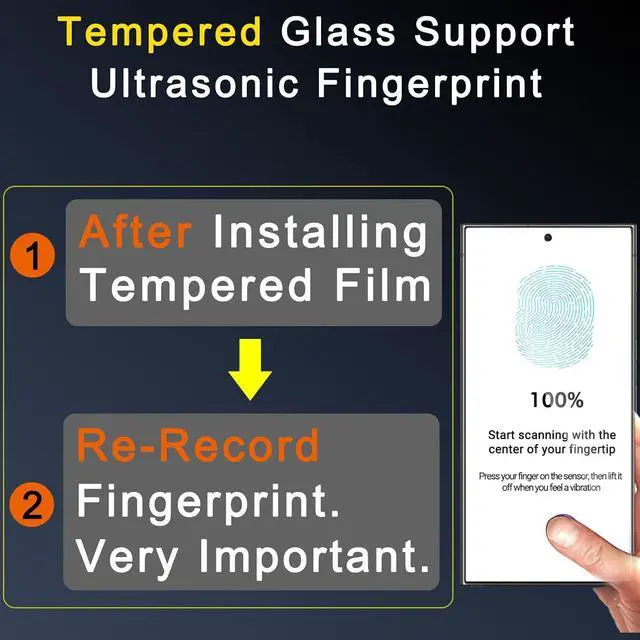 Tempered Glass Support Ultrasonic Fingerprint

1 After Installing Tempered Film

2 Re-Record Fingerprint. Very Important.

100%

Start scanning with the center of your fingertip

Press your finger on the sensor, then lift it off when you feel a vibration